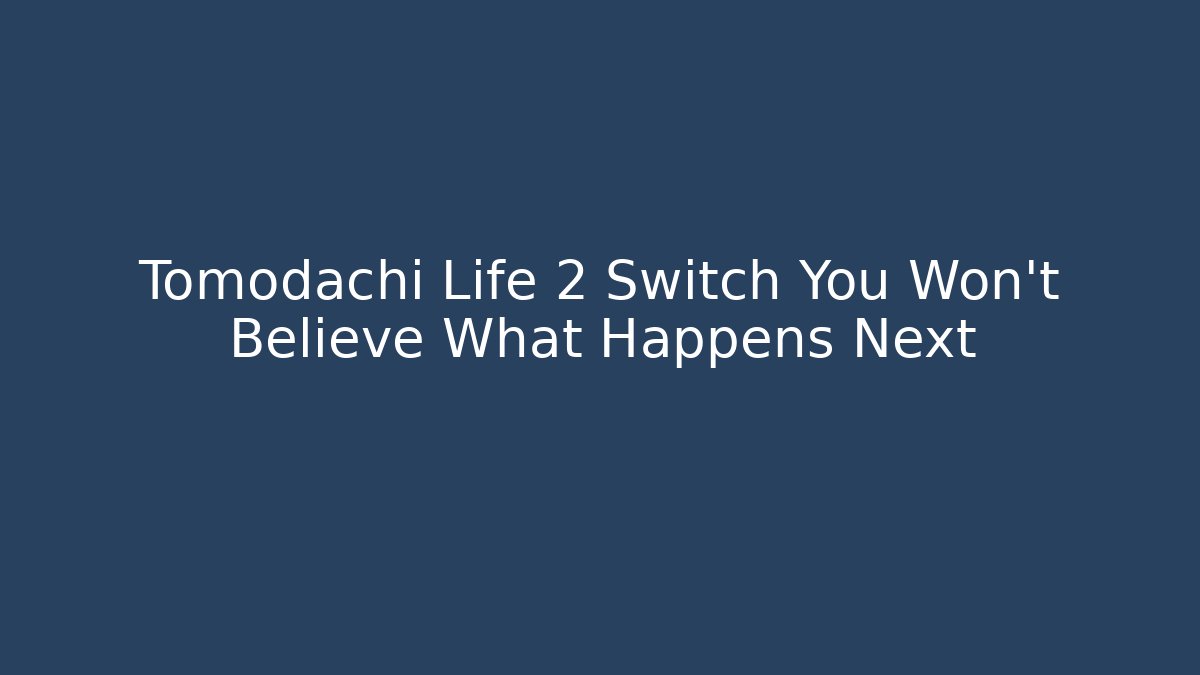 Tomodachi Life 2 Switch You Won't Believe What Happens Next